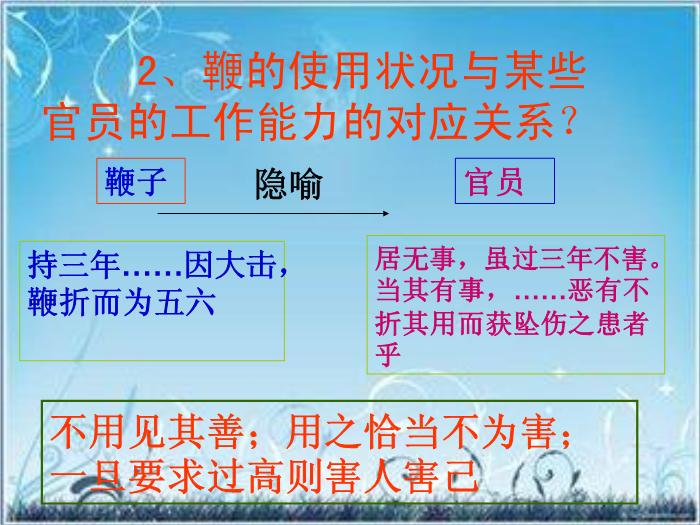 2、鞭的使用状况与某些官员的工作能力的对应关系？

鞭子

隐喻

官员

持三年……因大击，鞭折而为五六

居无事，虽过三年不害。当其有事，……恶有不折其用而获坠伤之患者乎

不用见其善；用之恰当不为害；一旦要求过高则害人害己